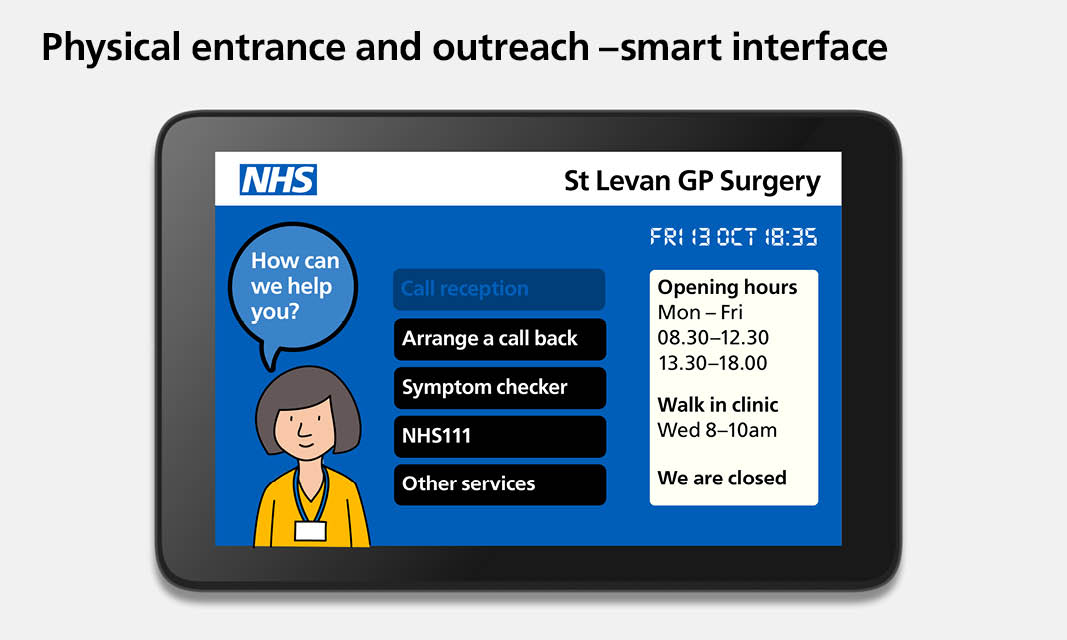 Physical entrance and outreach –smart interface

NHS

St Levan GP Surgery

FRI 13 OCT 18:35

How can we help you?

Call reception

Arrange a call back

Symptom checker

NHS111

Other services

Opening hours
Mon – Fri
08.30–12.30
13.30–18.00

Walk in clinic
Wed 8–10am

We are closed